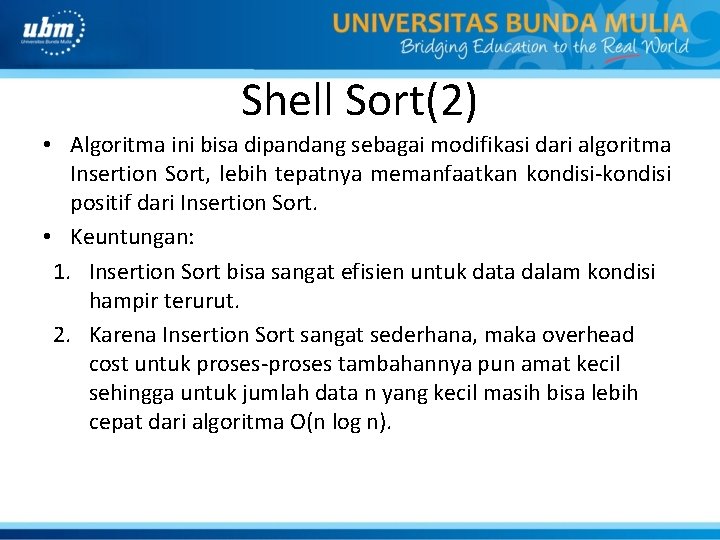 ubm
Universitas Bunda Mulia

UNIVERSITAS BUNDA MULIA
Bridging Education to the Real World

Shell Sort(2)

• Algoritma ini bisa dipandang sebagai modifikasi dari algoritma Insertion Sort, lebih tepatnya memanfaatkan kondisi-kondisi positif dari Insertion Sort.

• Keuntungan:

1. Insertion Sort bisa sangat efisien untuk data dalam kondisi hampir terurut.

2. Karena Insertion Sort sangat sederhana, maka overhead cost untuk proses-proses tambahannya pun amat kecil sehingga untuk jumlah data n yang kecil masih bisa lebih cepat dari algoritma O(n log n).